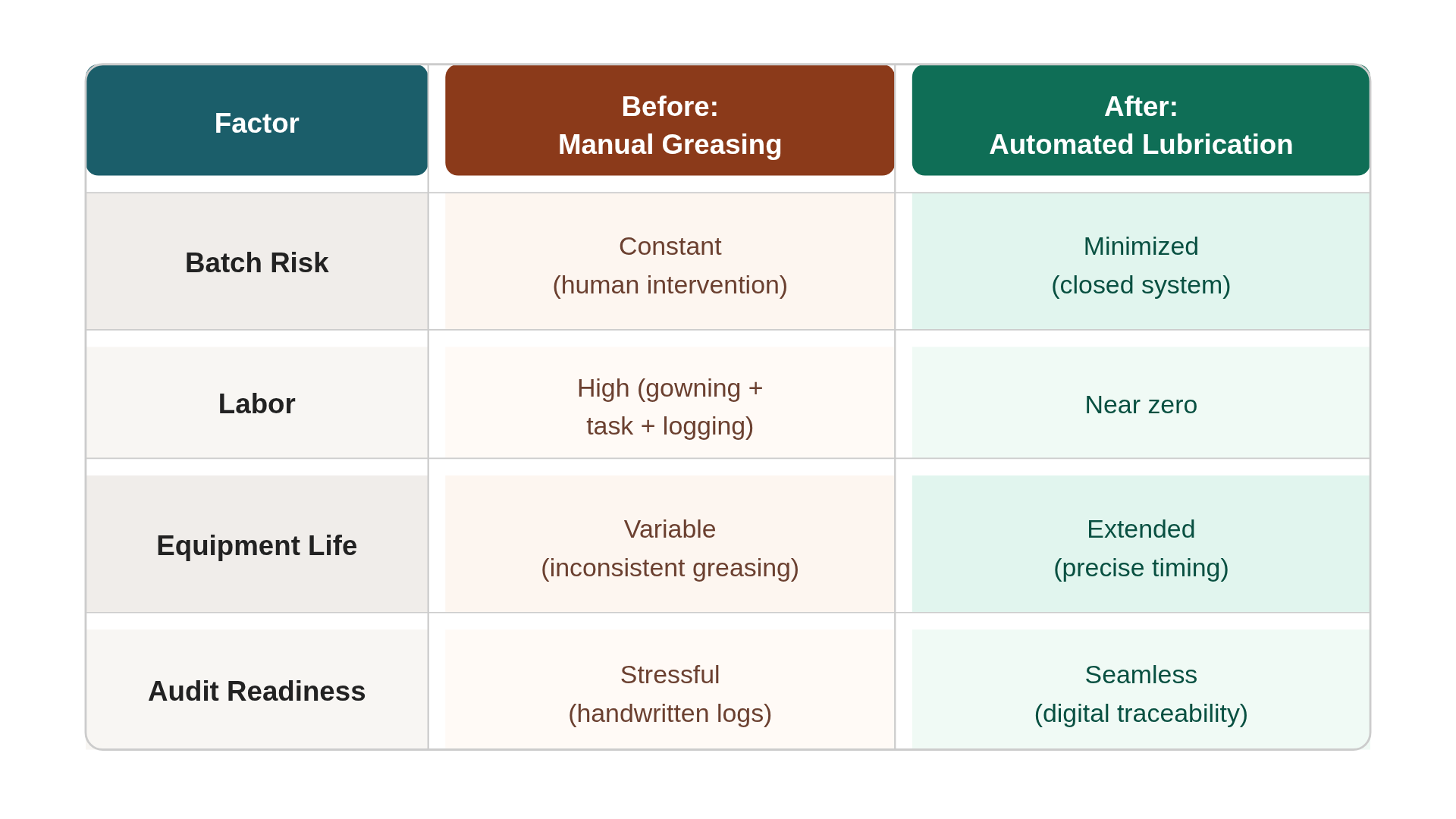 | Factor | Before: Manual Greasing | After: Automated Lubrication |
|---|---|---|
| Batch Risk | Constant (human intervention) | Minimized (closed system) |
| Labor | High (gowning + task + logging) | Near zero |
| Equipment Life | Variable (inconsistent greasing) | Extended (precise timing) |
| Audit Readiness | Stressful (handwritten logs) | Seamless (digital traceability) |